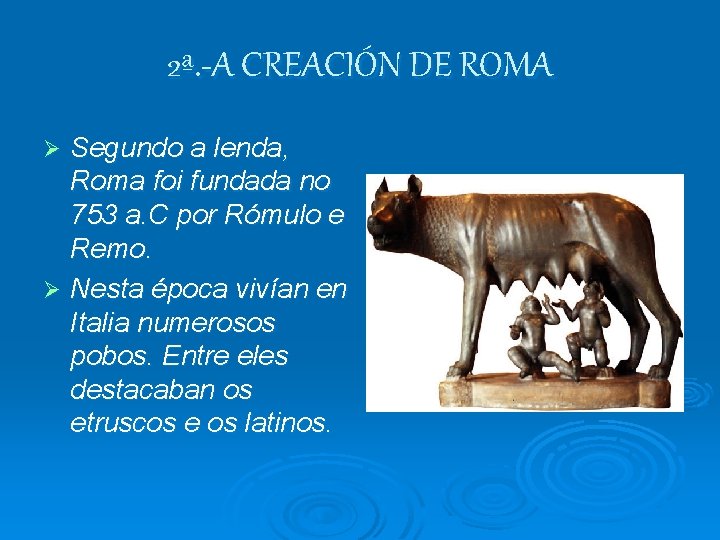 2ª.-A CREACIÓN DE ROMA

➢ Segundo a lenda, Roma foi fundada no 753 a.C por Rómulo e Remo.

➢ Nesta época vivían en Italia numerosos pobos. Entre eles destacaban os etruscos e os latinos.